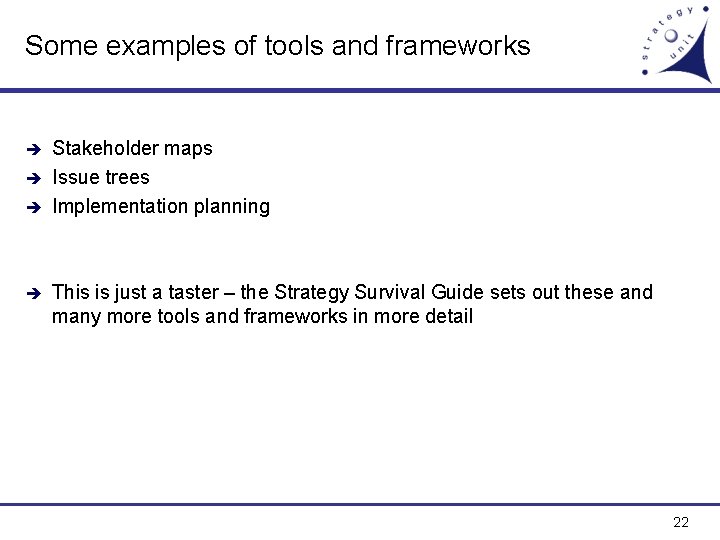 Some examples of tools and frameworks

strategy unit

➔ Stakeholder maps
➔ Issue trees
➔ Implementation planning

➔ This is just a taster – the Strategy Survival Guide sets out these and many more tools and frameworks in more detail

22